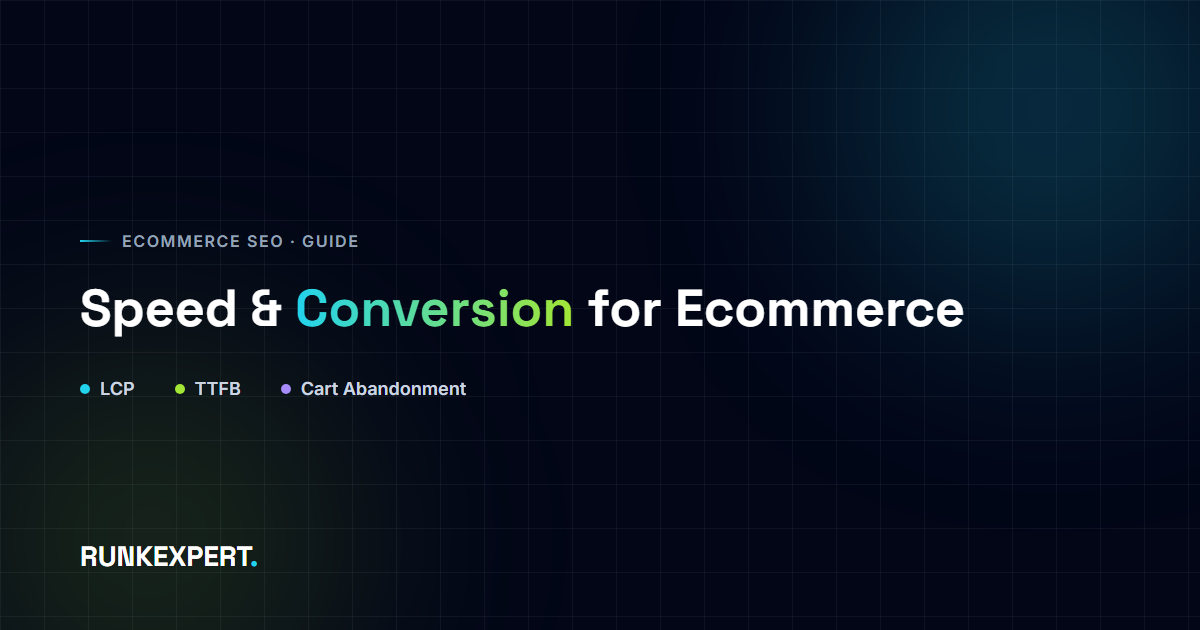 ECOMMERCE SEO · GUIDE

Speed & Conversion for Ecommerce

LCP TTFB Cart Abandonment

RUNKEXPERT.